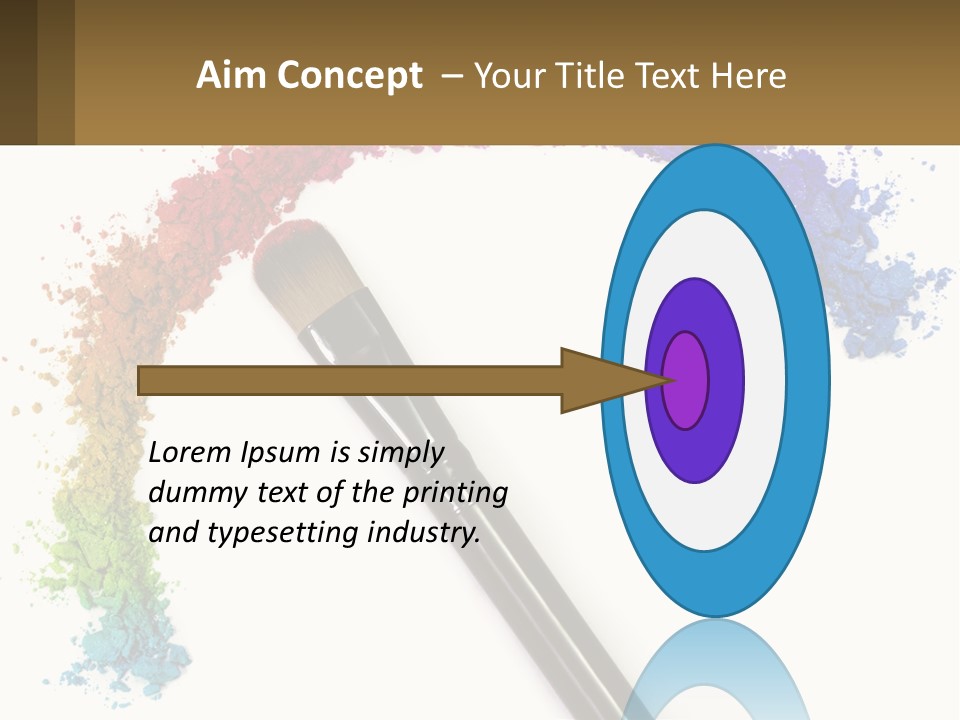 Aim Concept – Your Title Text Here

Lorem Ipsum is simply dummy text of the printing and typesetting industry.